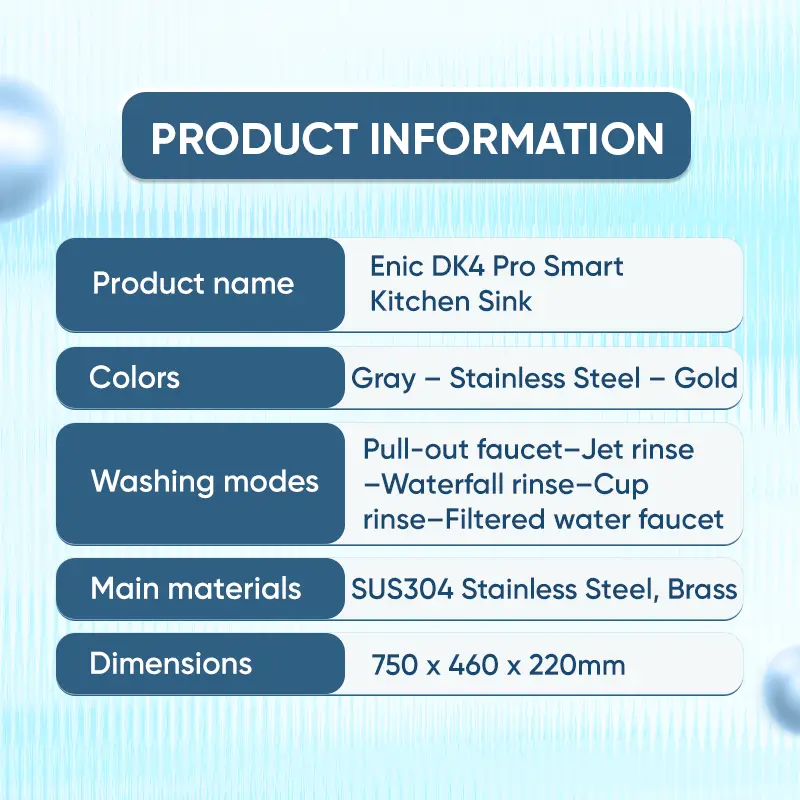 PRODUCT INFORMATION

| Product name | Enic DK4 Pro Smart Kitchen Sink |
|---|---|
| Colors | Gray – Stainless Steel – Gold |
| Washing modes | Pull-out faucet–Jet rinse –Waterfall rinse–Cup rinse–Filtered water faucet |
| Main materials | SUS304 Stainless Steel, Brass |
| Dimensions | 750 x 460 x 220mm |